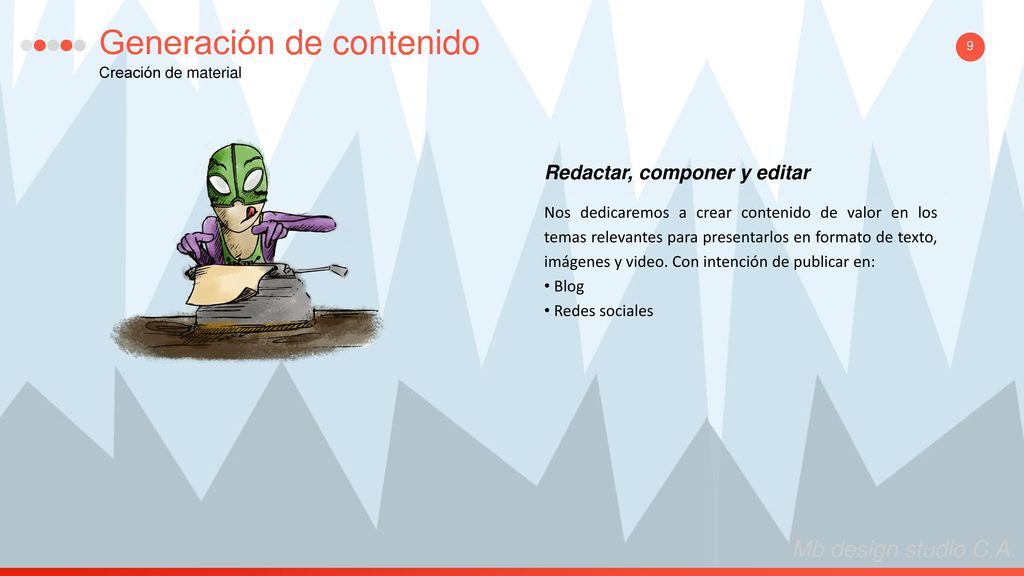 Generación de contenido
Creación de material

9

Redactar, componer y editar

Nos dedicaremos a crear contenido de valor en los temas relevantes para presentarlos en formato de texto, imágenes y video. Con intención de publicar en:
• Blog
• Redes sociales

Mb design studio C.A.